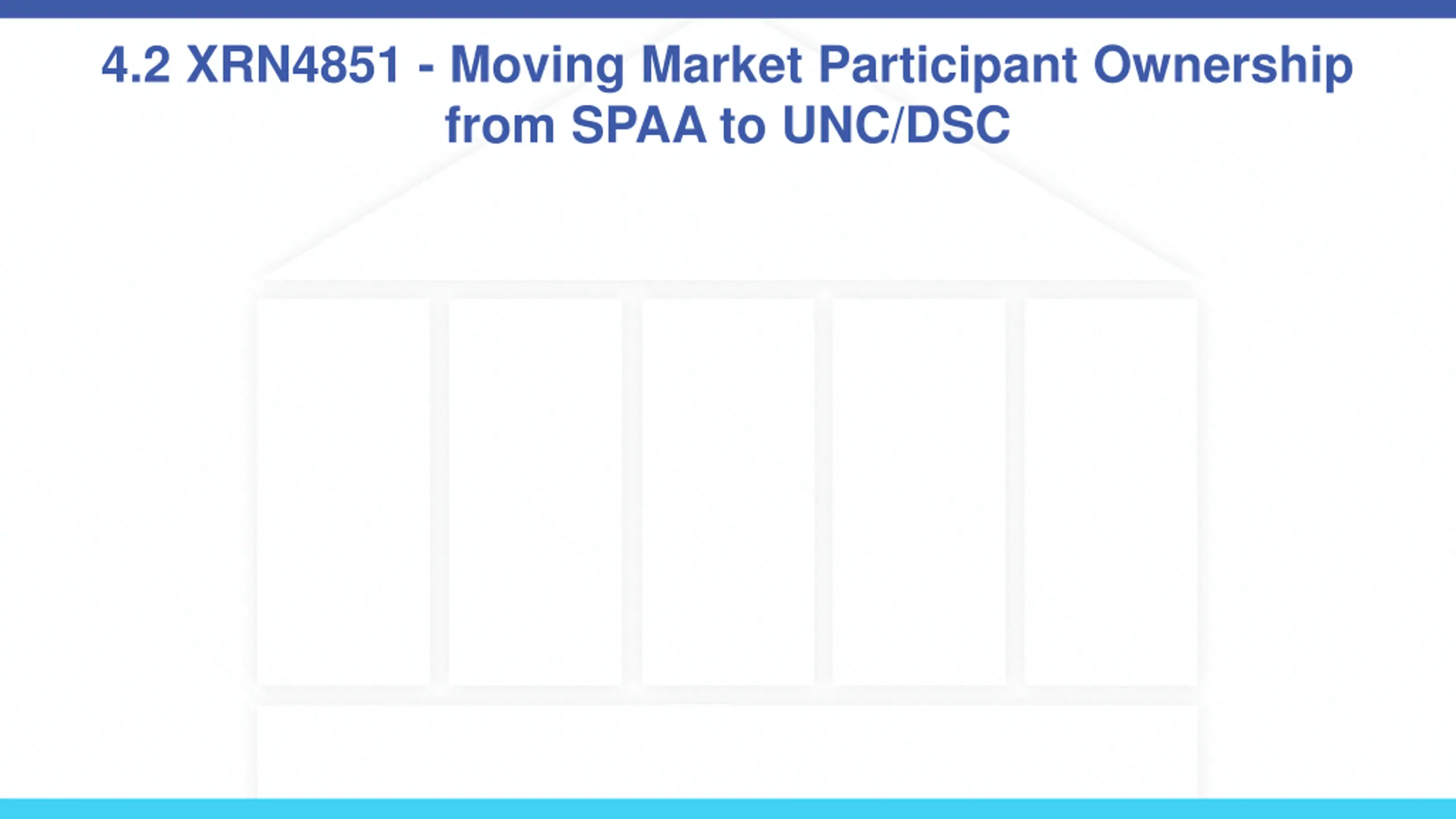 4.2 XRN4851 - Moving Market Participant Ownership from SPAA to UNC/DSC